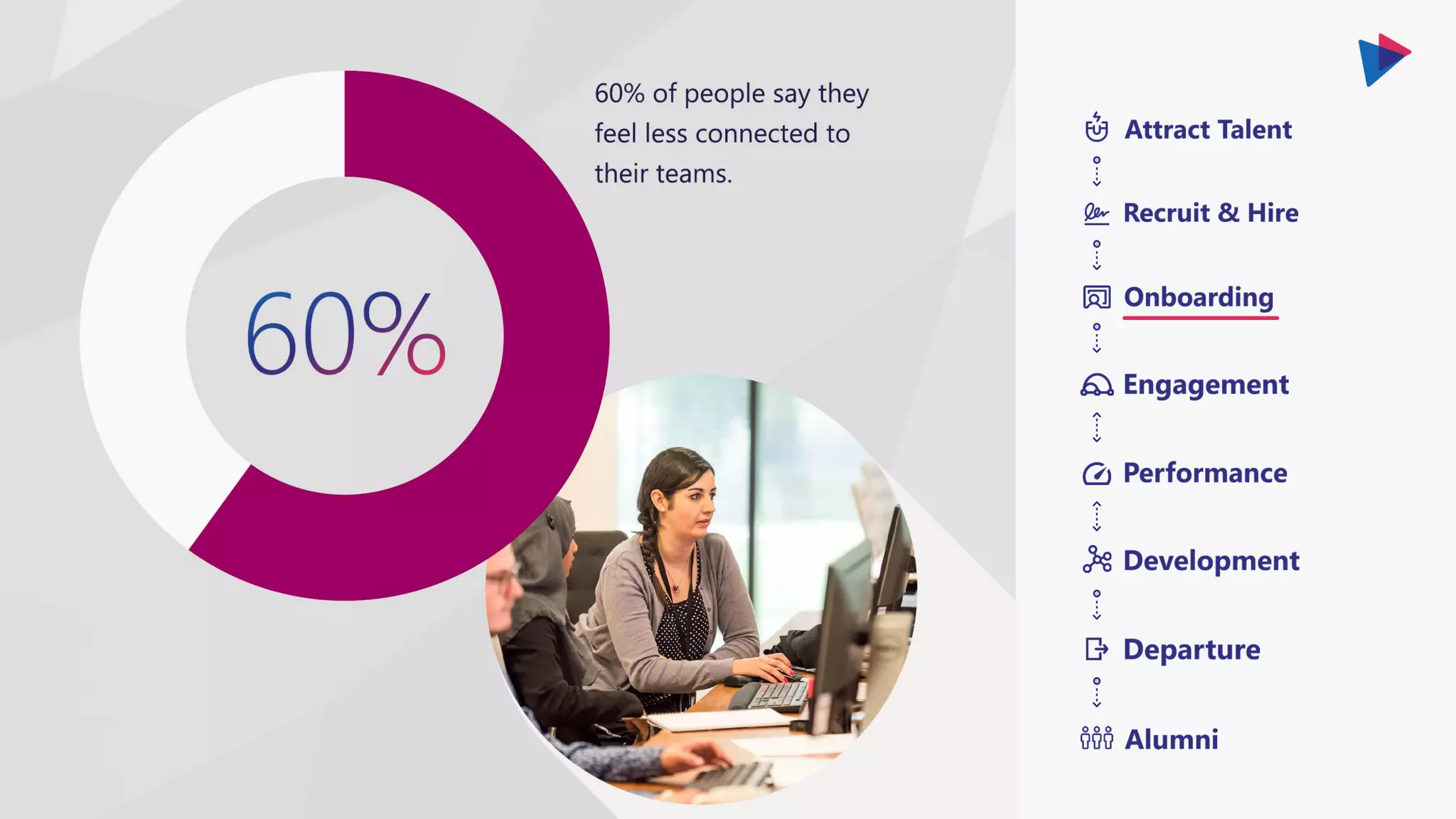 60%

60% of people say they feel less connected to their teams.

Attract Talent

Recruit & Hire

Onboarding

Engagement

Performance

Development

Departure

Alumni